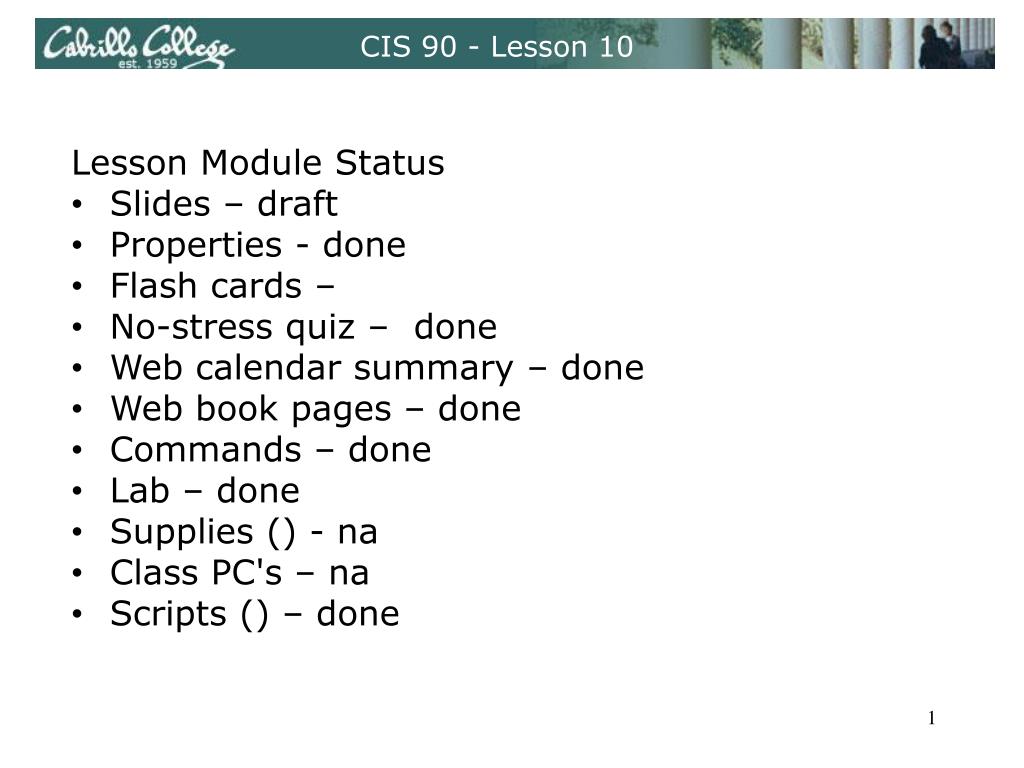 Cabrillo College
est. 1959
CIS 90 - Lesson 10

Lesson Module Status
• Slides – draft
• Properties - done
• Flash cards –
• No-stress quiz – done
• Web calendar summary – done
• Web book pages – done
• Commands – done
• Lab – done
• Supplies () - na
• Class PC's – na
• Scripts () – done

1